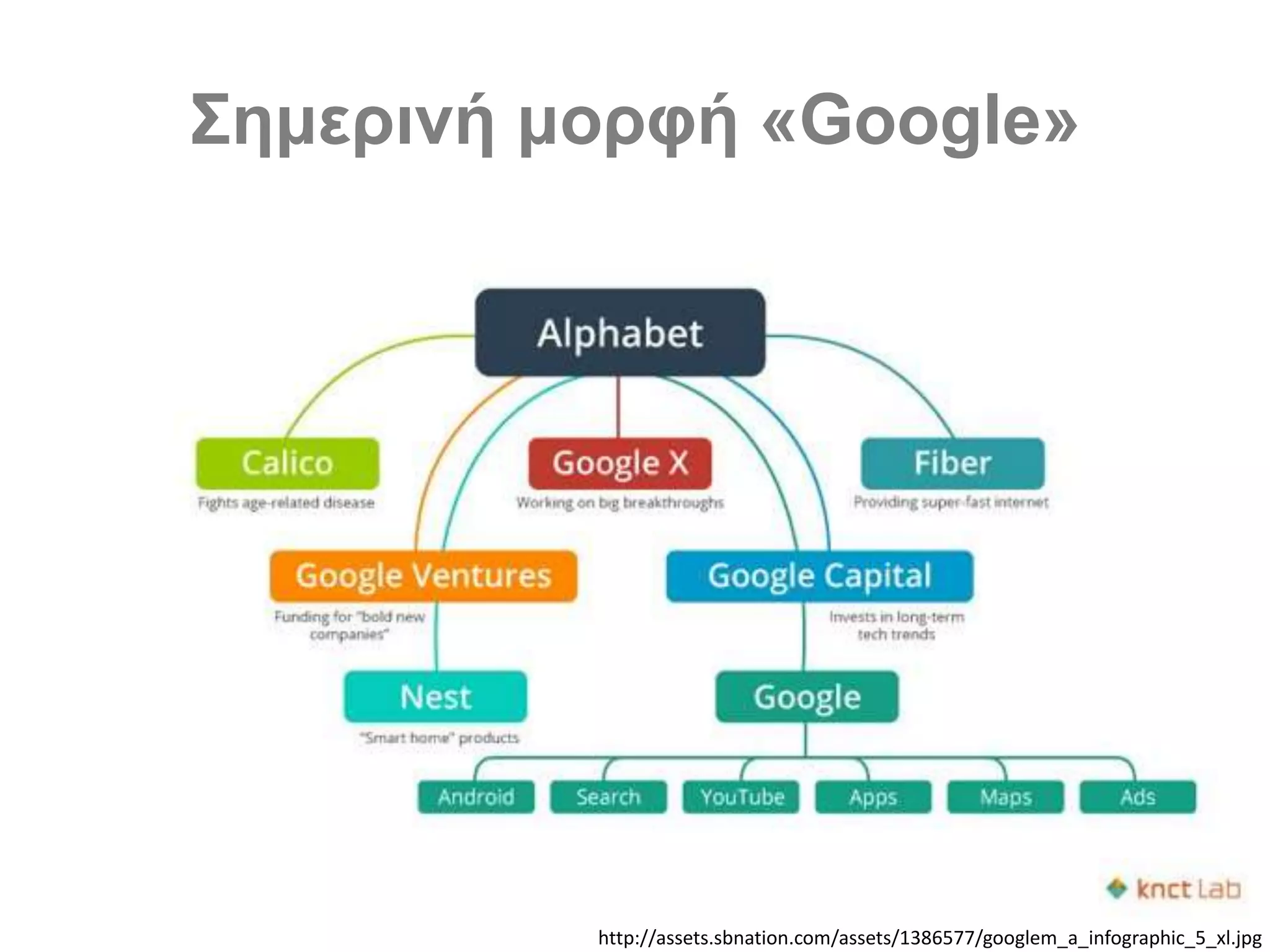 Σημερινή μορφή «Google»

Alphabet

Calico
Fights age-related disease

Google X
Working on big breakthroughs

Fiber
Providing super-fast internet

Google Ventures
Funding for "bold new companies"

Google Capital
Invests in long-term tech trends

Nest
"Smart home" products

Google

Android
Search
YouTube
Apps
Maps
Ads

knct Lab

http://assets.sbnation.com/assets/1386577/googlem_a_infographic_5_xl.jpg